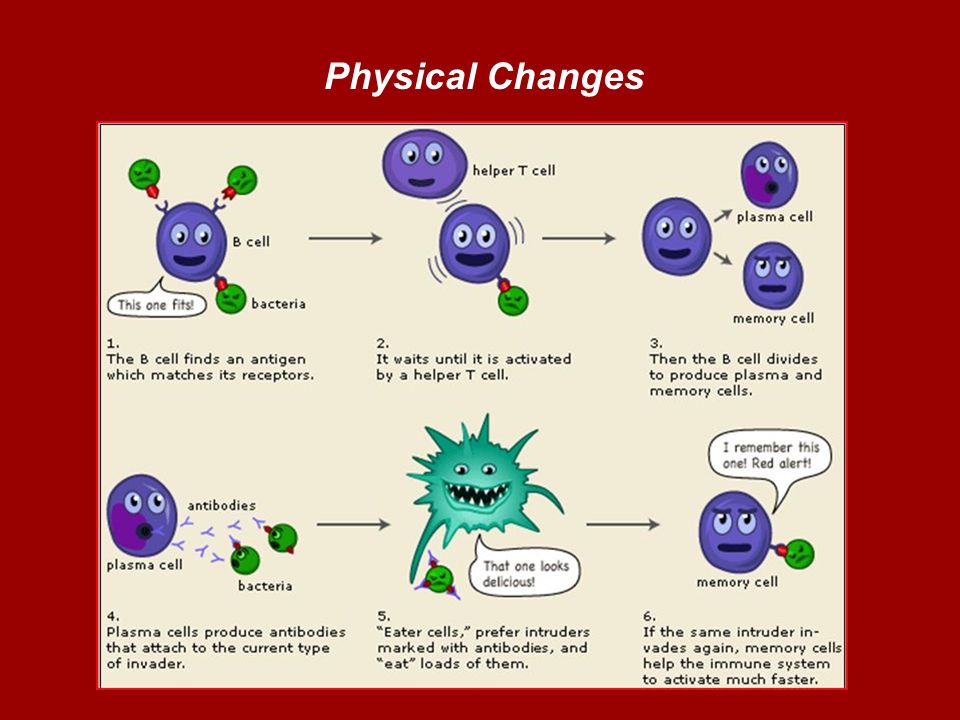 Physical Changes

B cell

This one fits!

bacteria

1.
The B cell finds an antigen which matches its receptors.

helper T cell

2.
It waits until it is activated by a helper T cell.

plasma cell

memory cell

3.
Then the B cell divides to produce plasma and memory cells.

antibodies

plasma cell

bacteria

4.
Plasma cells produce antibodies that attach to the current type of invader.

That one looks delicious!

5.
"Eater cells," prefer intruders marked with antibodies, and "eat" loads of them.

I remember this one! Red alert!

memory cell

6.
If the same intruder invades again, memory cells help the immune system to activate much faster.